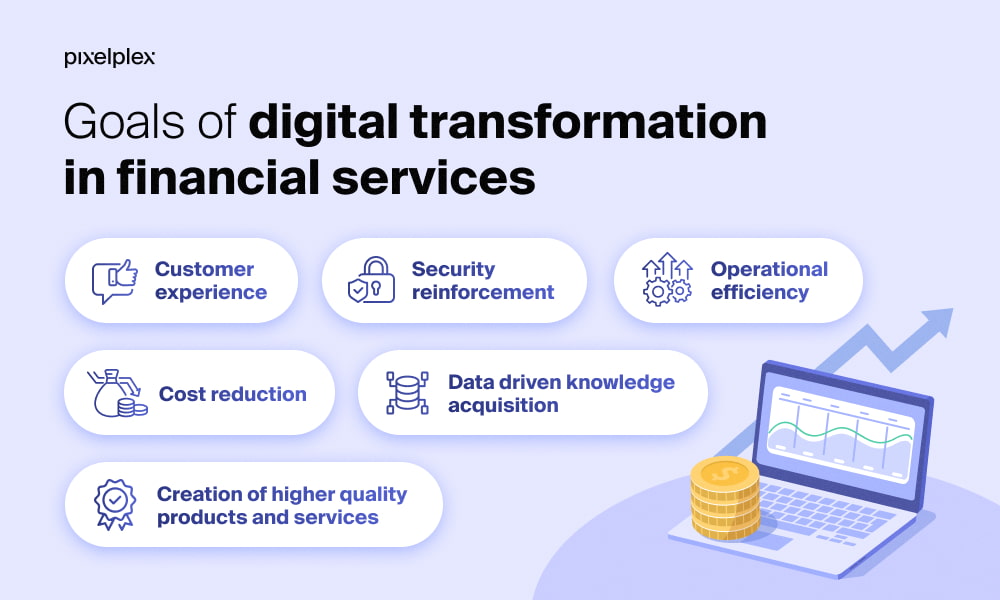 pixelplex

Goals of digital transformation in financial services

Customer experience

Security reinforcement

Operational efficiency

Cost reduction

Data driven knowledge acquisition

Creation of higher quality products and services